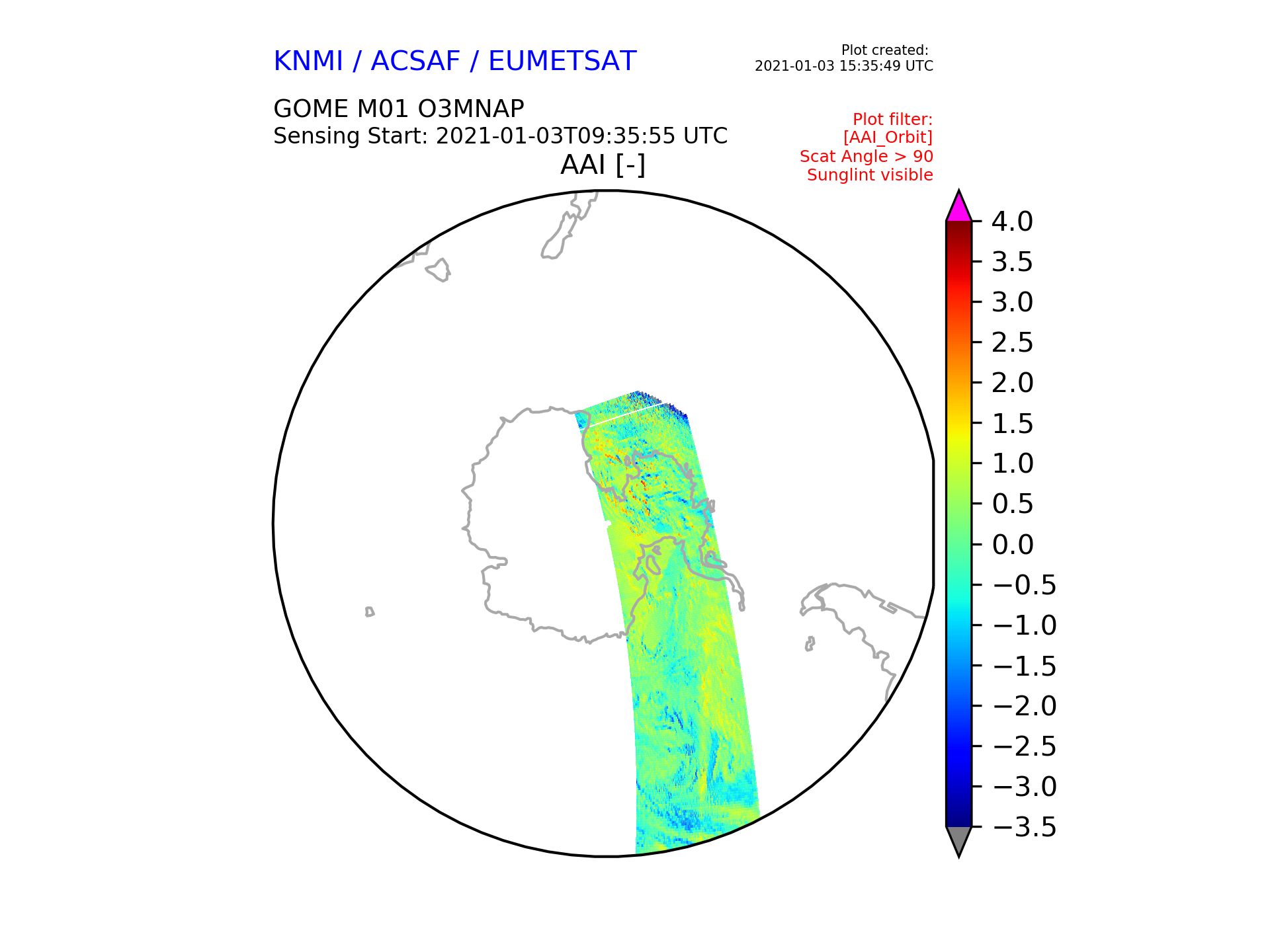 KNMI / ACSAF / EUMETSAT

Plot created:
2021-01-03 15:35:49 UTC

GOME M01 O3MNAP
Sensing Start: 2021-01-03T09:35:55 UTC

Plot filter:
[AAI_Orbit]
Scat Angle > 90
Sunglint visible

AAI [-]

4.0
3.5
3.0
2.5
2.0
1.5
1.0
0.5
0.0
−0.5
−1.0
−1.5
−2.0
−2.5
−3.0
−3.5